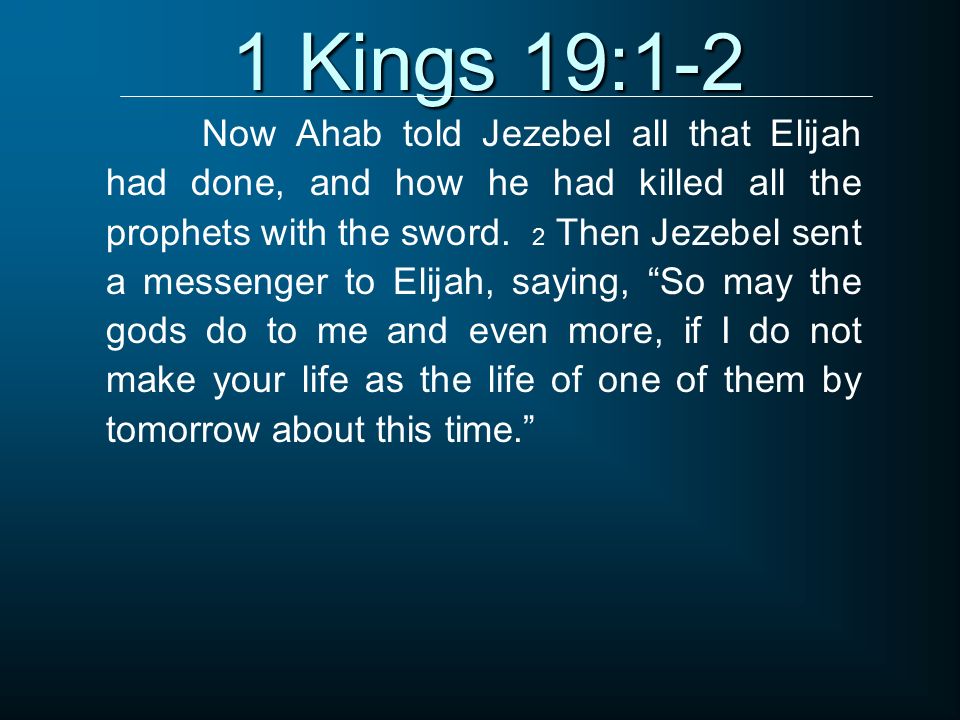 1 Kings 19:1-2

Now Ahab told Jezebel all that Elijah had done, and how he had killed all the prophets with the sword. 2 Then Jezebel sent a messenger to Elijah, saying, “So may the gods do to me and even more, if I do not make your life as the life of one of them by tomorrow about this time.”